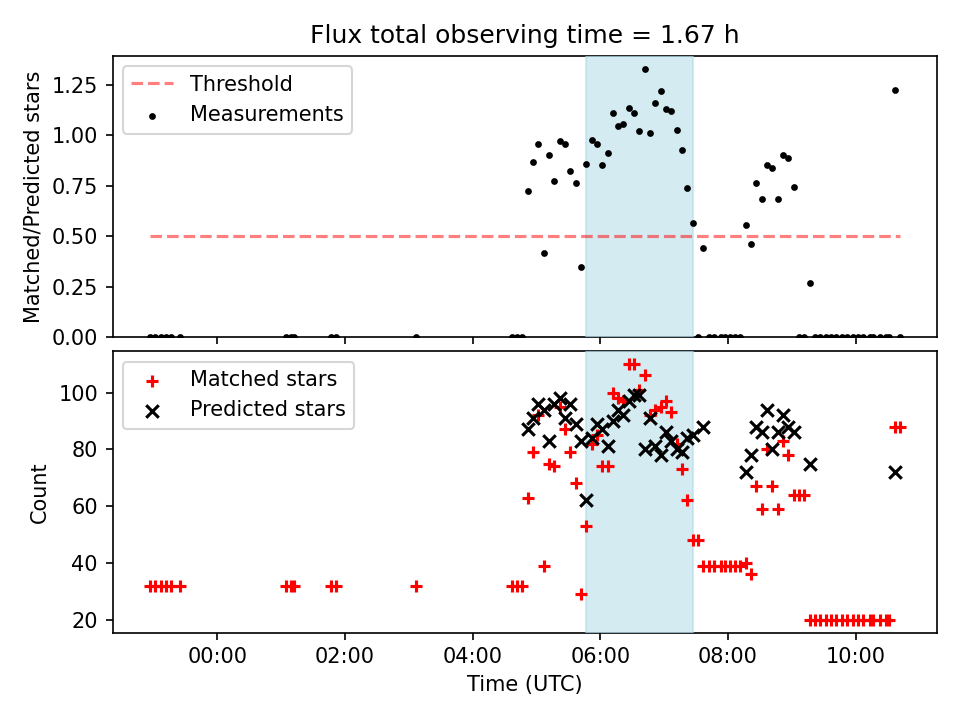 Flux total observing time = 1.67 h

Threshold
Measurements

Matched/Predicted stars
1.25
1.00
0.75
0.50
0.25
0.00

Matched stars
Predicted stars

Count
100
80
60
40
20

00:00
02:00
04:00
06:00
08:00
10:00
Time (UTC)